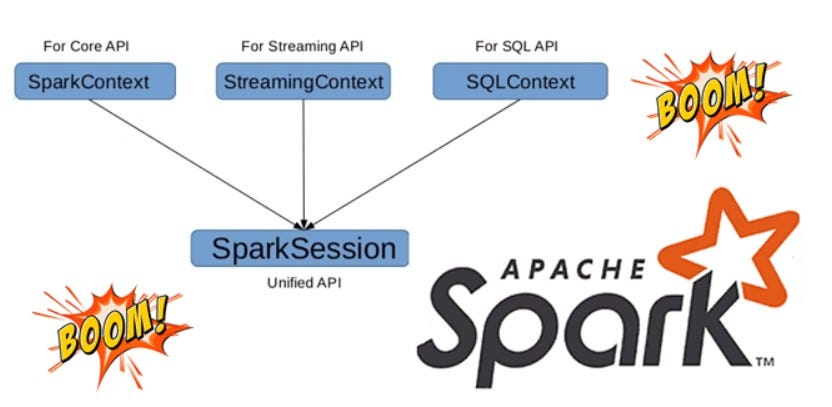 For Core API
SparkContext

For Streaming API
StreamingContext

For SQL API
SQLContext

BOOM!

SparkSession
Unified API

BOOM!

APACHE
Spark™